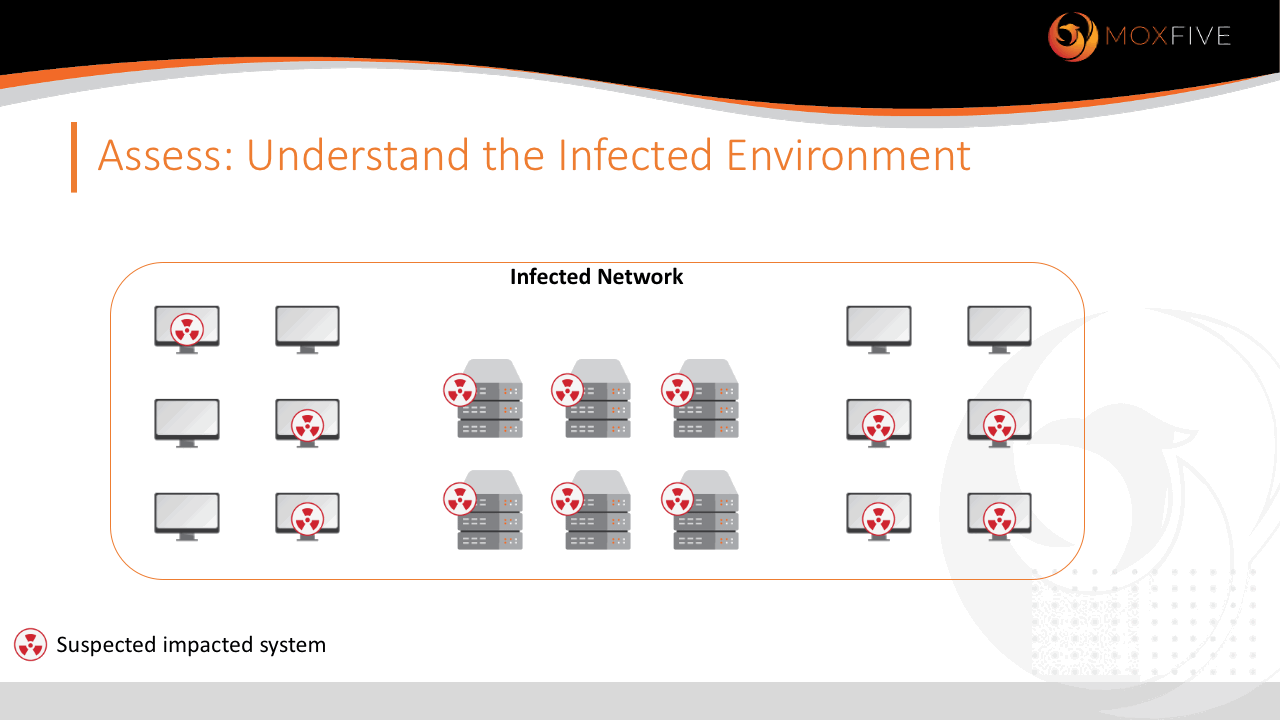 MOXFIVE

Assess: Understand the Infected Environment

Infected Network

Suspected impacted system